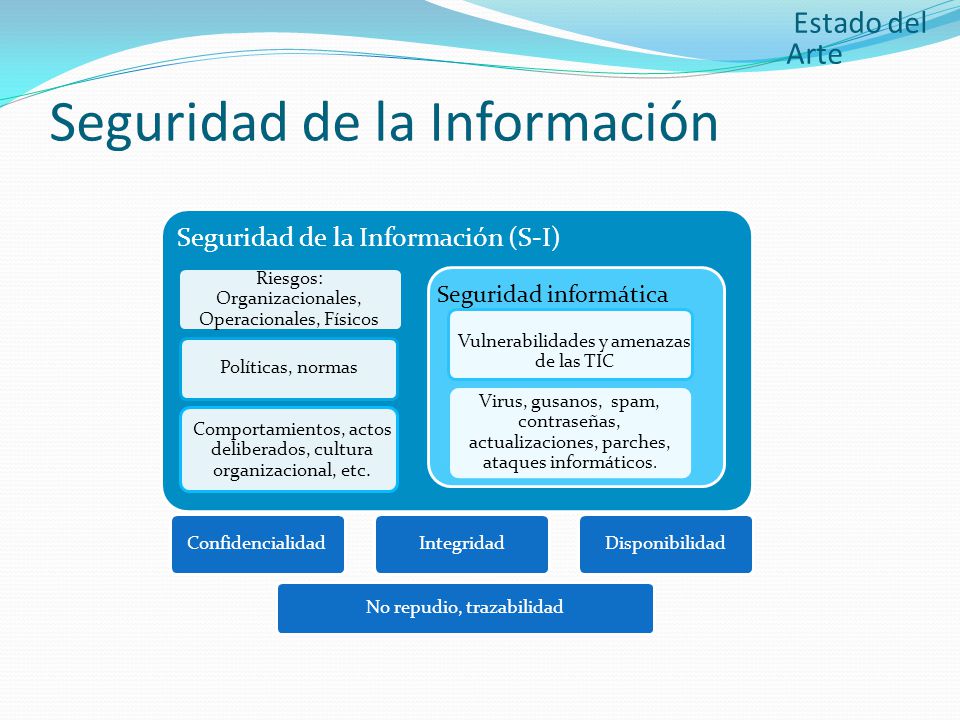 Estado del Arte

Seguridad de la Información

Seguridad de la Información (S-I)

Riesgos: Organizacionales, Operacionales, Físicos

Políticas, normas

Comportamientos, actos deliberados, cultura organizacional, etc.

Seguridad informática

Vulnerabilidades y amenazas de las TIC

Virus, gusanos, spam, contraseñas, actualizaciones, parches, ataques informáticos.

Confidencialidad

Integridad

Disponibilidad

No repudio, trazabilidad